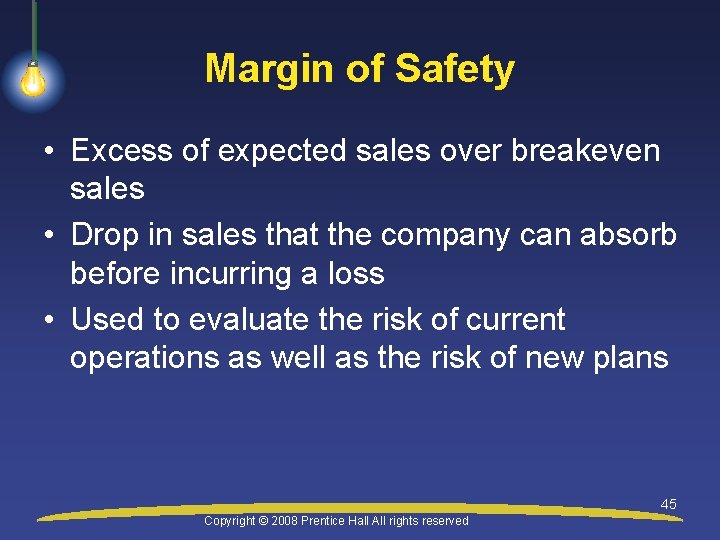 Margin of Safety

• Excess of expected sales over breakeven sales
• Drop in sales that the company can absorb before incurring a loss
• Used to evaluate the risk of current operations as well as the risk of new plans

45

Copyright © 2008 Prentice Hall All rights reserved